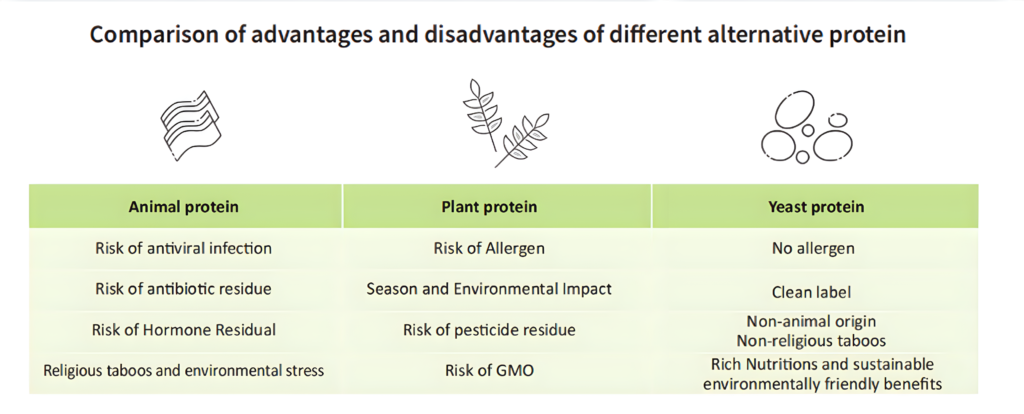 Comparison of advantages and disadvantages of different alternative protein

| Animal protein | Plant protein | Yeast protein |
|---|---|---|
| Risk of antiviral infection | Risk of Allergen | No allergen |
| Risk of antibiotic residue | Season and Environmental Impact | Clean label |
| Risk of Hormone Residual | Risk of pesticide residue | Non-animal origin Non-religious taboos |
| Religious taboos and environmental stress | Risk of GMO | Rich Nutritions and sustainable environmentally friendly benefits |